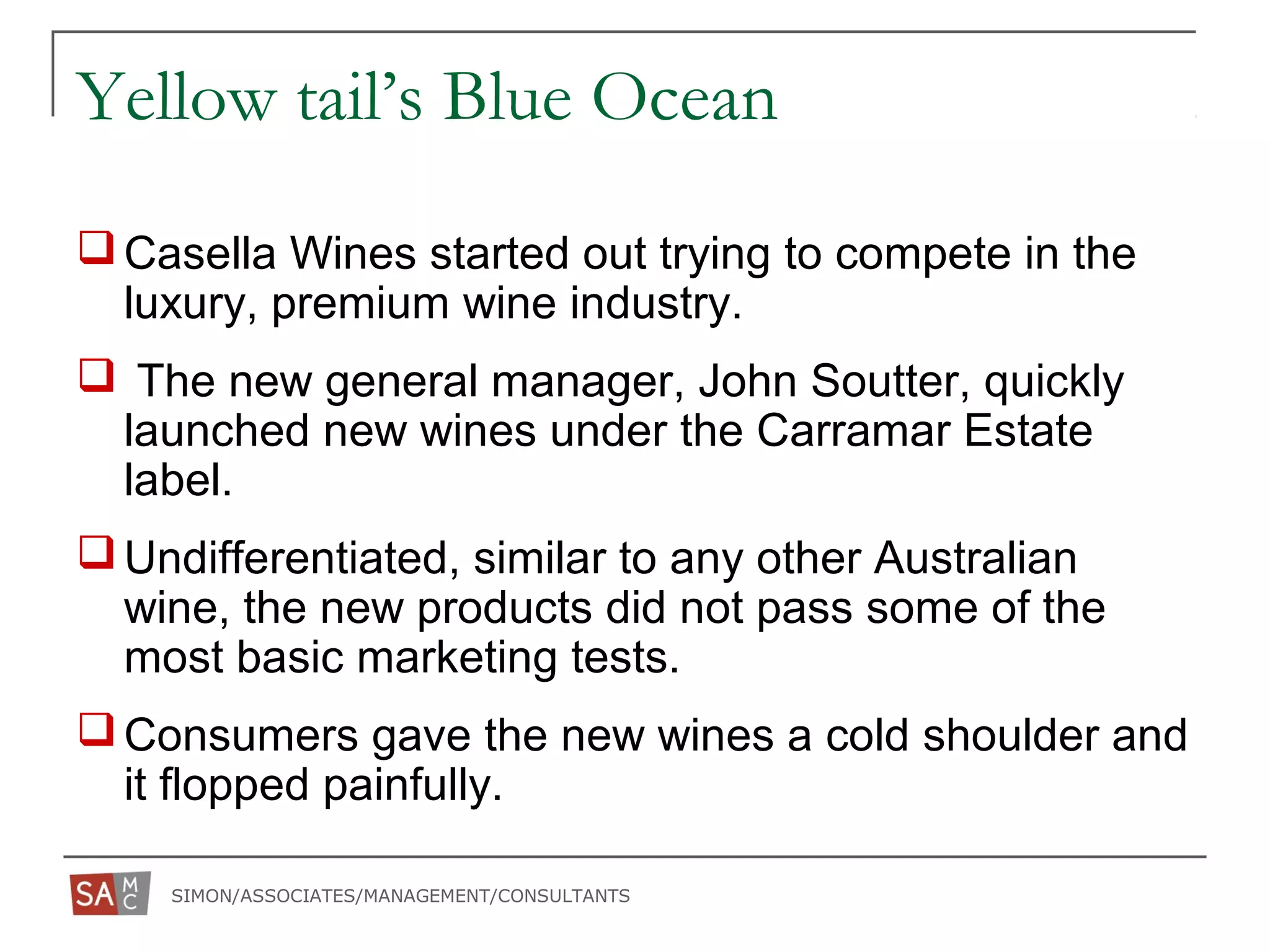 Yellow tail's Blue Ocean

❑ Casella Wines started out trying to compete in the luxury, premium wine industry.

❑ The new general manager, John Soutter, quickly launched new wines under the Carramar Estate label.

❑ Undifferentiated, similar to any other Australian wine, the new products did not pass some of the most basic marketing tests.

❑ Consumers gave the new wines a cold shoulder and it flopped painfully.

SA M C SIMON/ASSOCIATES/MANAGEMENT/CONSULTANTS